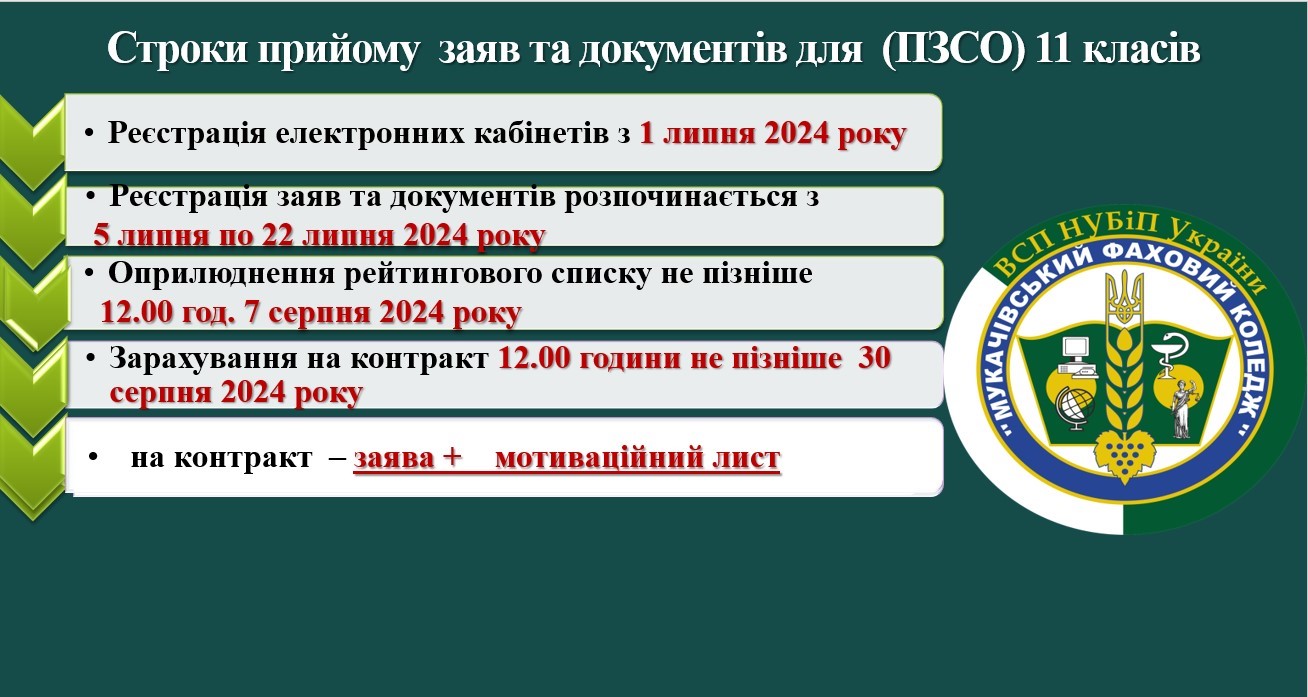 Строки прийому заяв та документів для (ПЗСО) 11 класів

• Реєстрація електронних кабінетів з 1 липня 2024 року

• Реєстрація заяв та документів розпочинається з 5 липня по 22 липня 2024 року

• Оприлюднення рейтингового списку не пізніше 12.00 год. 7 серпня 2024 року

• Зарахування на контракт 12.00 години не пізніше 30 серпня 2024 року

• на контракт – заява + мотиваційний лист

ВСП НУБіП України
"МУКАЧІВСЬКИЙ ФАХОВИЙ КОЛЕДЖ"